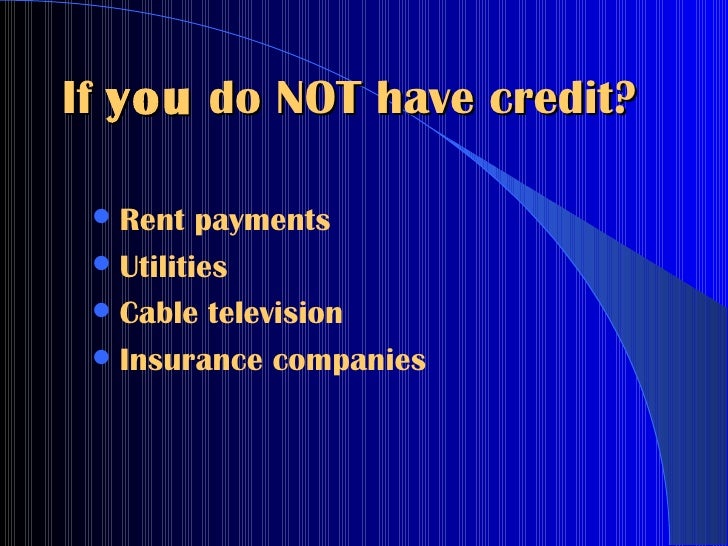 If you do NOT have credit?

- Rent payments
- Utilities
- Cable television
- Insurance companies